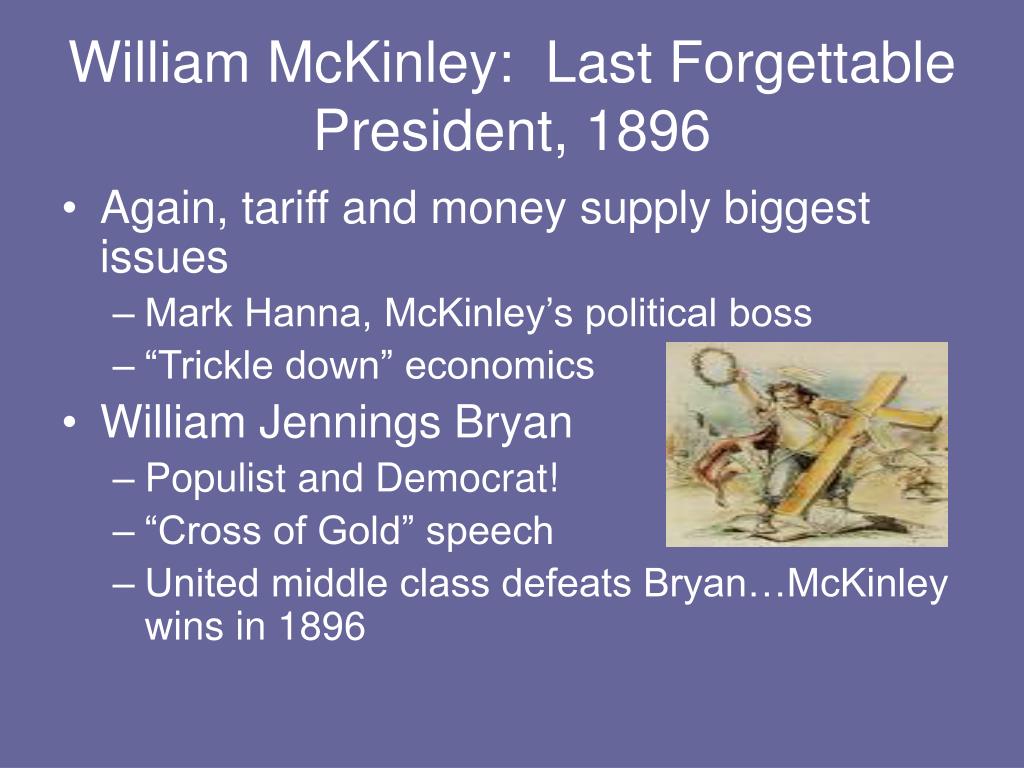 William McKinley: Last Forgettable President, 1896

• Again, tariff and money supply biggest issues
– Mark Hanna, McKinley’s political boss
– “Trickle down” economics
• William Jennings Bryan
– Populist and Democrat!
– “Cross of Gold” speech
– United middle class defeats Bryan…McKinley wins in 1896